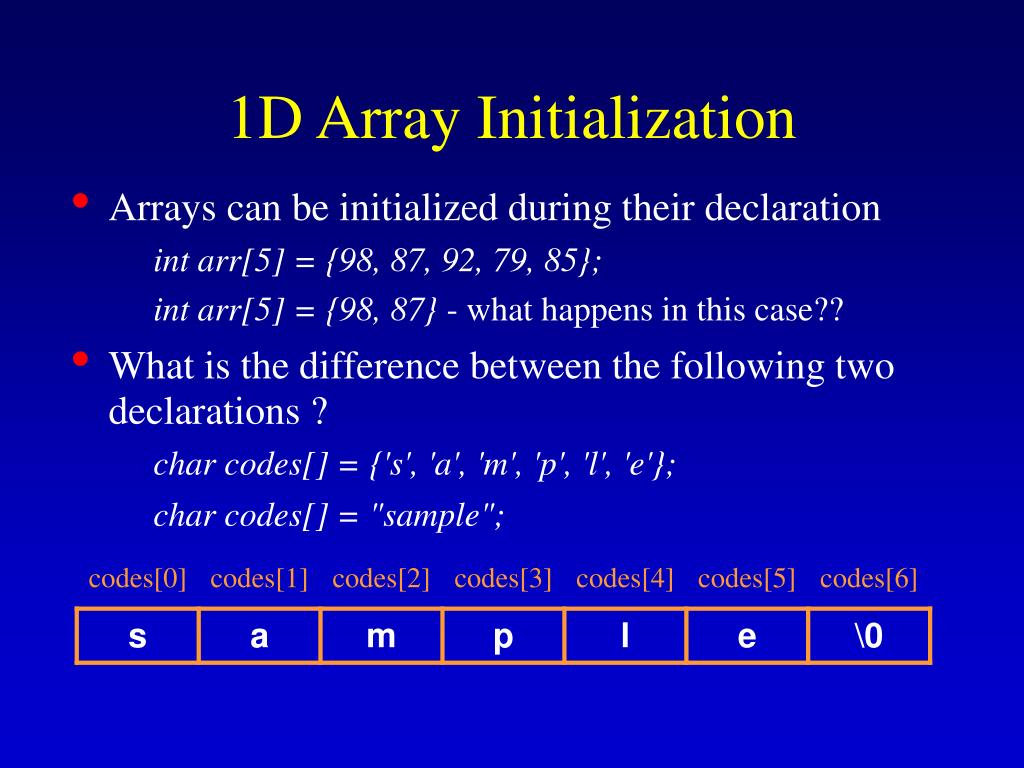 1D Array Initialization

• Arrays can be initialized during their declaration

int arr[5] = {98, 87, 92, 79, 85};

int arr[5] = {98, 87} - what happens in this case??

• What is the difference between the following two declarations ?

char codes[] = {'s', 'a', 'm', 'p', 'l', 'e'};

char codes[] = "sample";

| codes[0] | codes[1] | codes[2] | codes[3] | codes[4] | codes[5] | codes[6] |
|---|---|---|---|---|---|---|
| s | a | m | p | l | e | \0 |